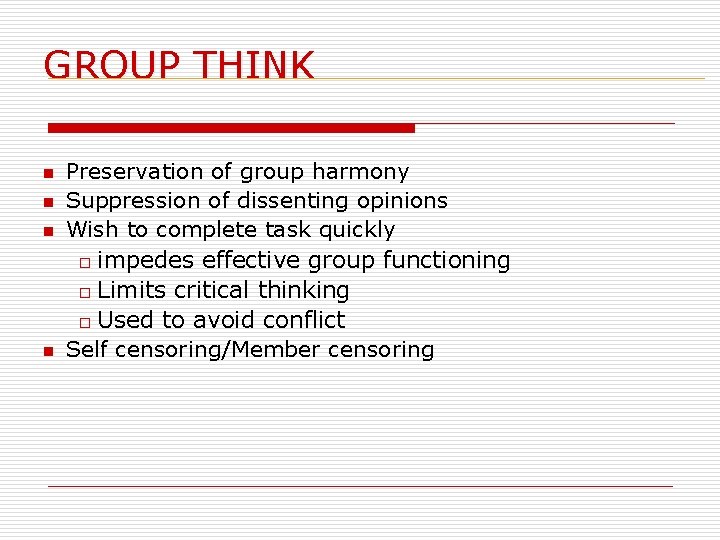 GROUP THINK

- Preservation of group harmony
- Suppression of dissenting opinions
- Wish to complete task quickly
  - impedes effective group functioning
  - Limits critical thinking
  - Used to avoid conflict
- Self censoring/Member censoring